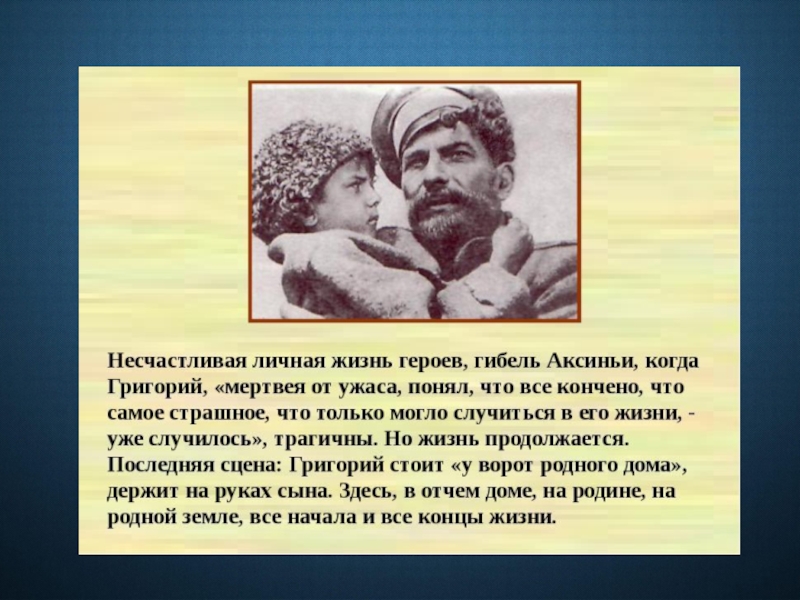 Несчастливая личная жизнь героев, гибель Аксиньи, когда Григорий, «мертвея от ужаса, понял, что все кончено, что самое страшное, что только могло случиться в его жизни, - уже случилось», трагичны. Но жизнь продолжается. Последняя сцена: Григорий стоит «у ворот родного дома», держит на руках сына. Здесь, в отчем доме, на родине, на родной земле, все начала и все концы жизни.